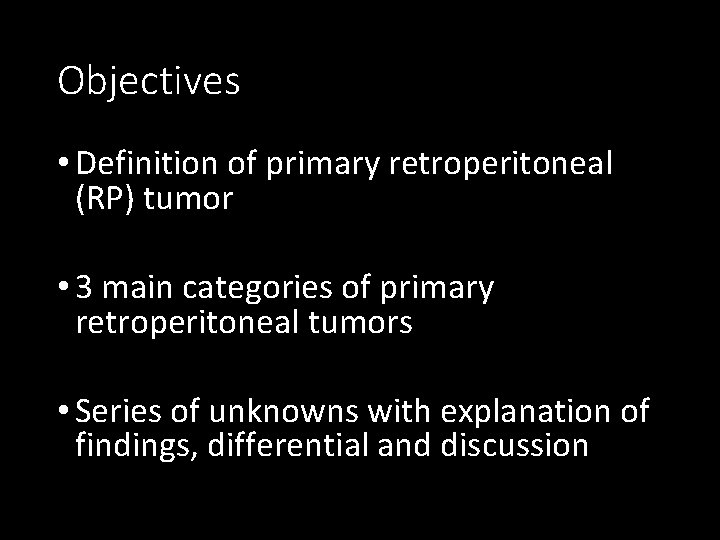 Objectives

• Definition of primary retroperitoneal (RP) tumor

• 3 main categories of primary retroperitoneal tumors

• Series of unknowns with explanation of findings, differential and discussion